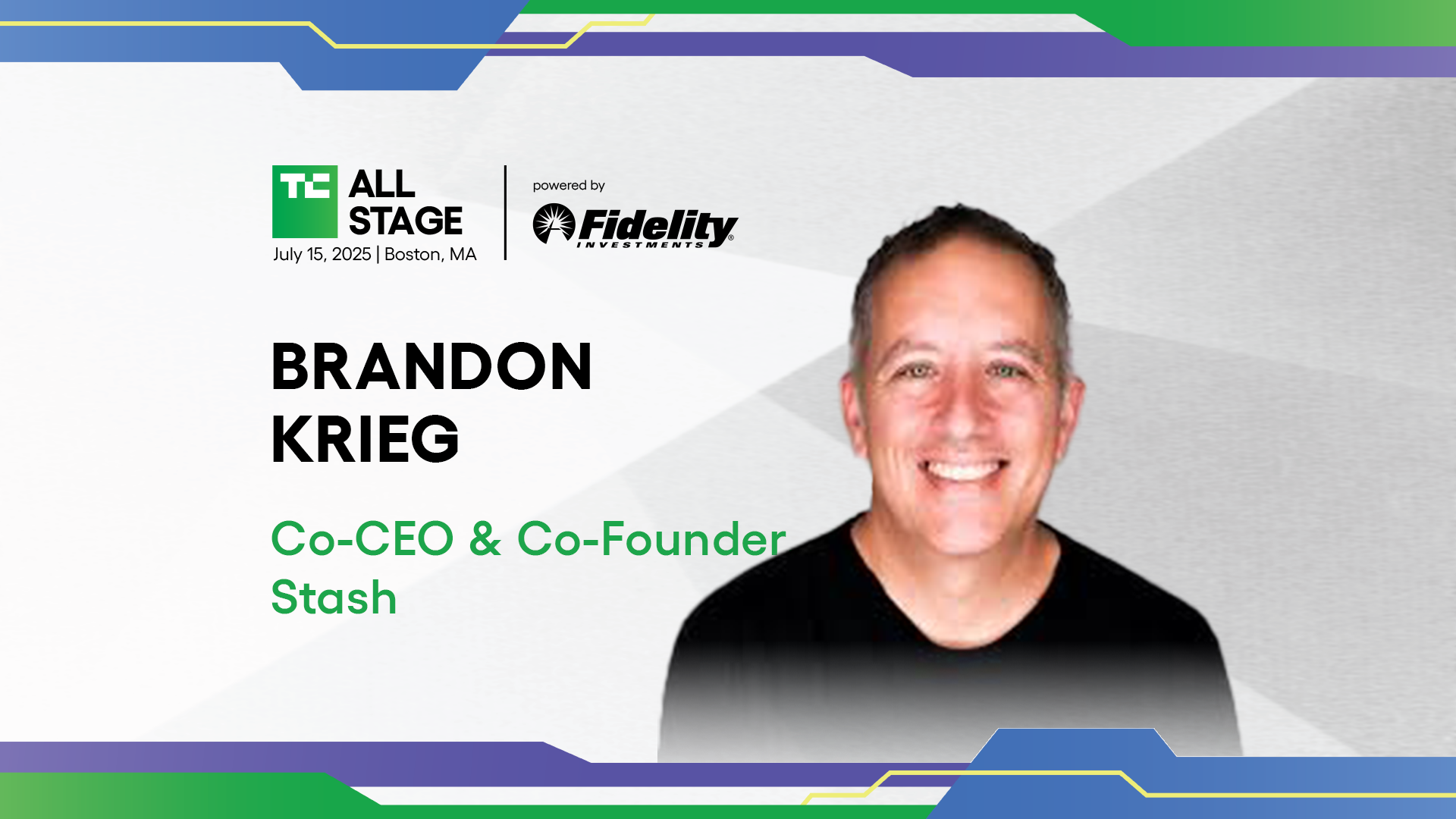 TC ALL STAGE
July 15, 2025 | Boston, MA

powered by
Fidelity
INVESTMENTS

BRANDON KRIEG

Co-CEO & Co-Founder
Stash